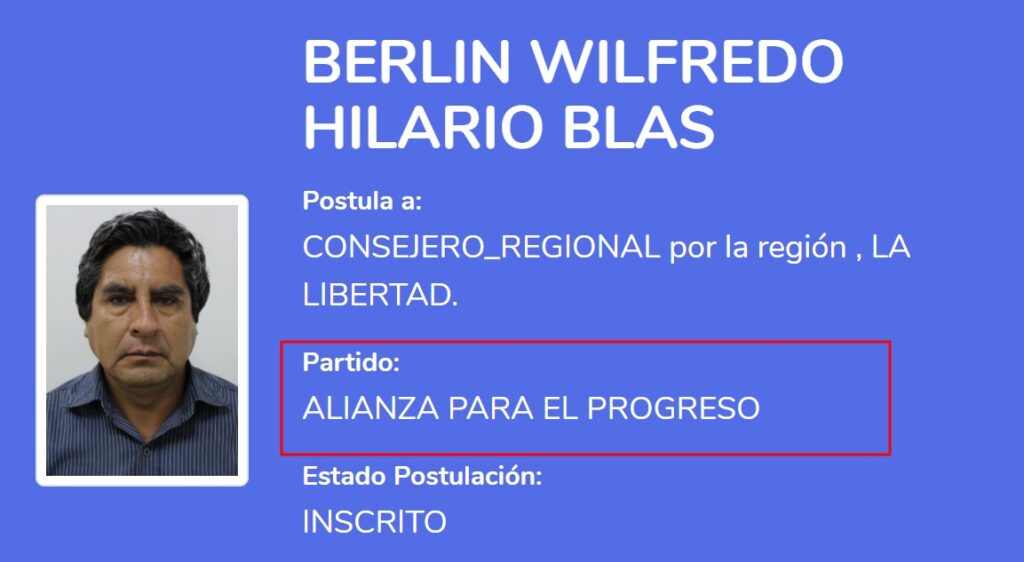 BERLIN WILFREDO HILARIO BLAS

Postula a:

CONSEJERO_REGIONAL por la región , LA LIBERTAD.

Partido:

ALIANZA PARA EL PROGRESO

Estado Postulación:

INSCRITO